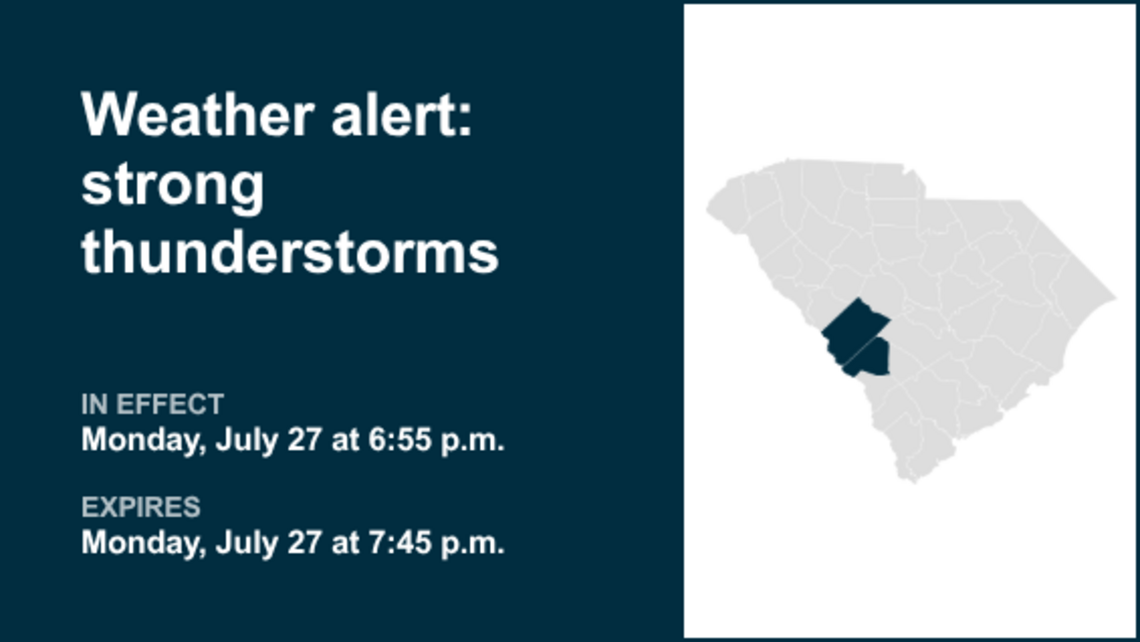 Weather alert: strong thunderstorms

IN EFFECT
Monday, July 27 at 6:55 p.m.

EXPIRES
Monday, July 27 at 7:45 p.m.